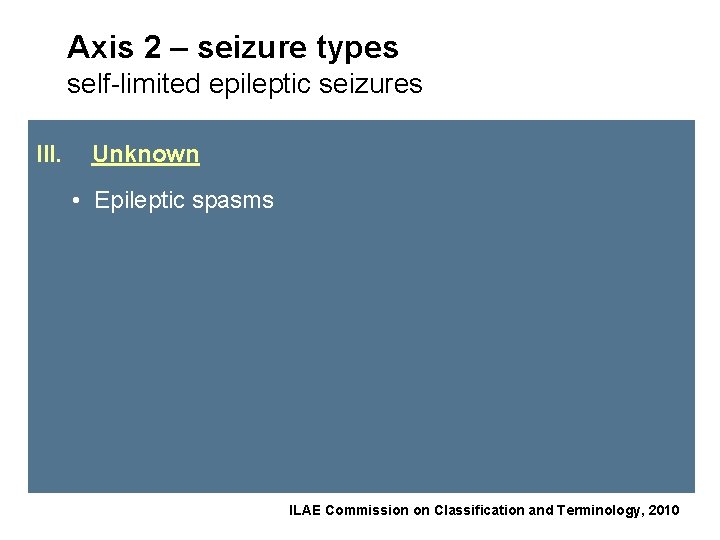 Axis 2 – seizure types
self-limited epileptic seizures

III. Unknown

• Epileptic spasms

ILAE Commission on Classification and Terminology, 2010